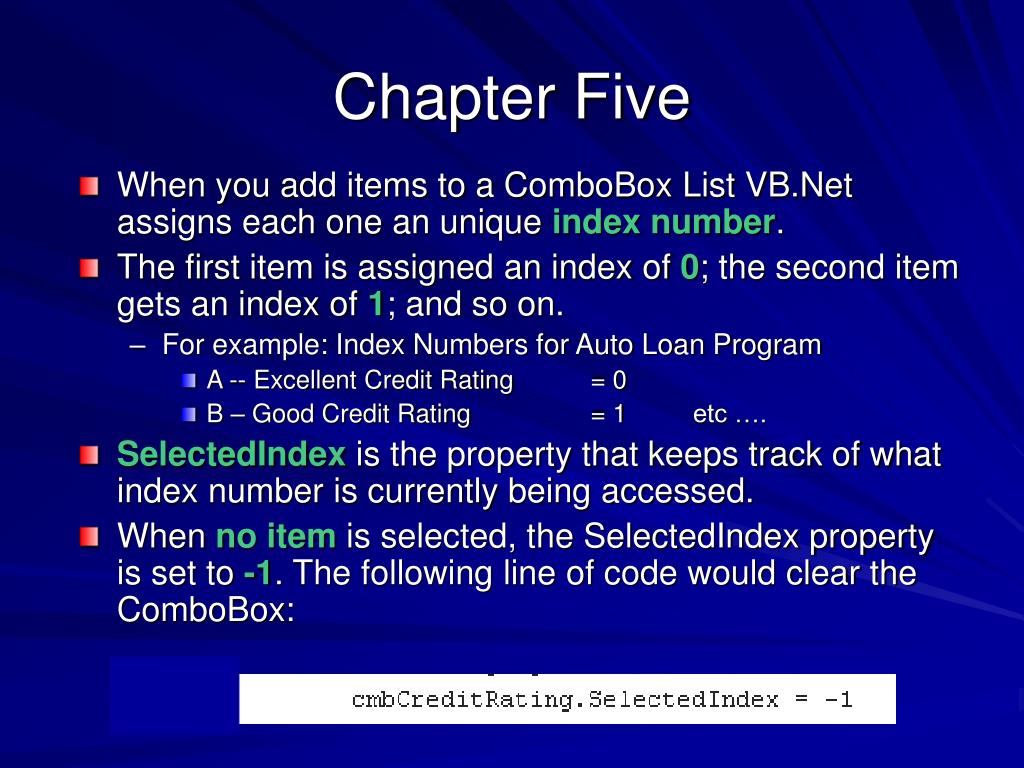 Chapter Five

When you add items to a ComboBox List VB.Net assigns each one an unique index number.

The first item is assigned an index of 0; the second item gets an index of 1; and so on.

– For example: Index Numbers for Auto Loan Program

A -- Excellent Credit Rating = 0

B – Good Credit Rating = 1 etc ….

SelectedIndex is the property that keeps track of what index number is currently being accessed.

When no item is selected, the SelectedIndex property is set to -1. The following line of code would clear the ComboBox:

cmbCreditRating.SelectedIndex = -1